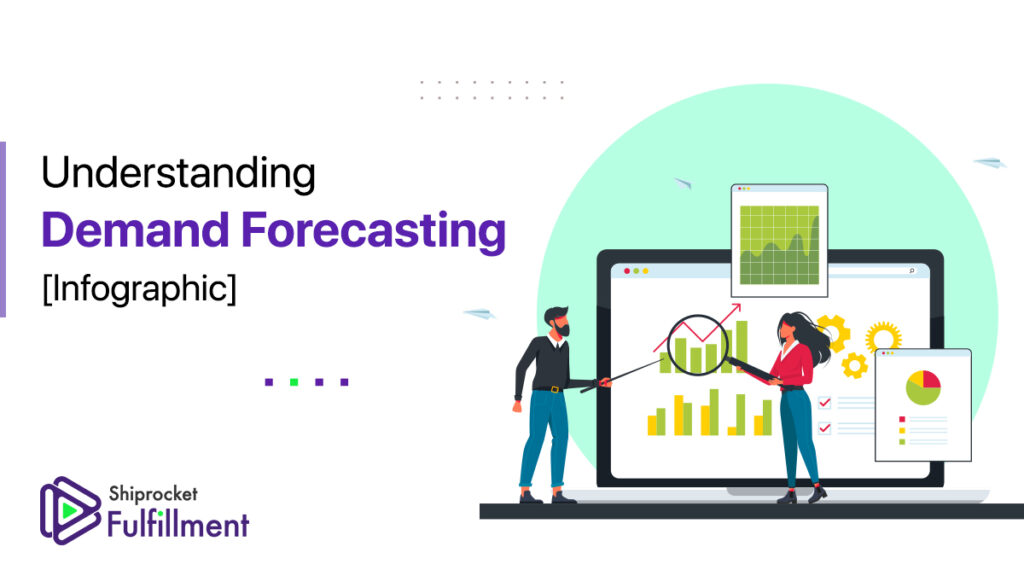 Understanding
Demand Forecasting
[Infographic]

Shiprocket
Fulfillment